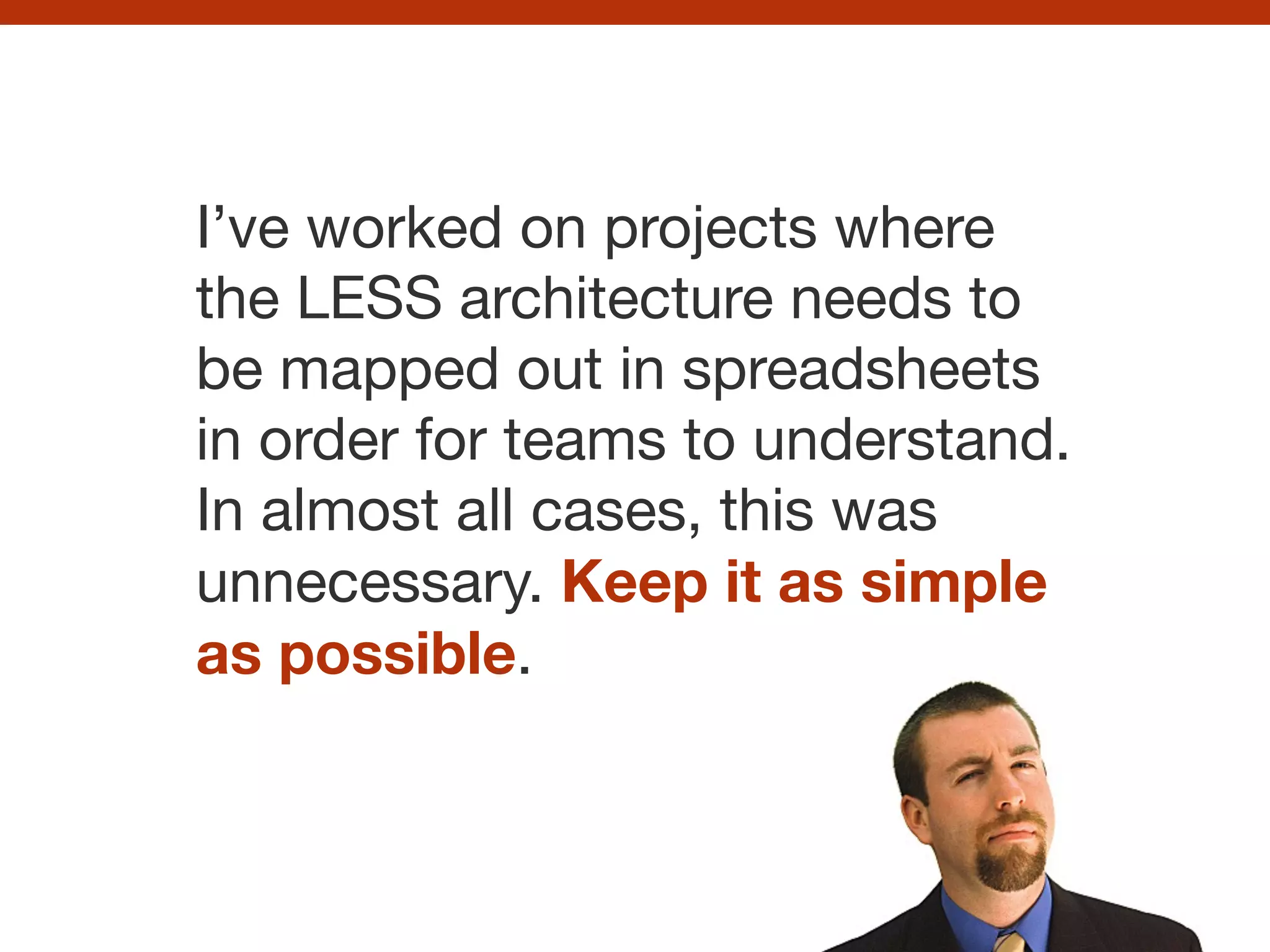 I’ve worked on projects where the LESS architecture needs to be mapped out in spreadsheets in order for teams to understand. In almost all cases, this was unnecessary. Keep it as simple as possible.